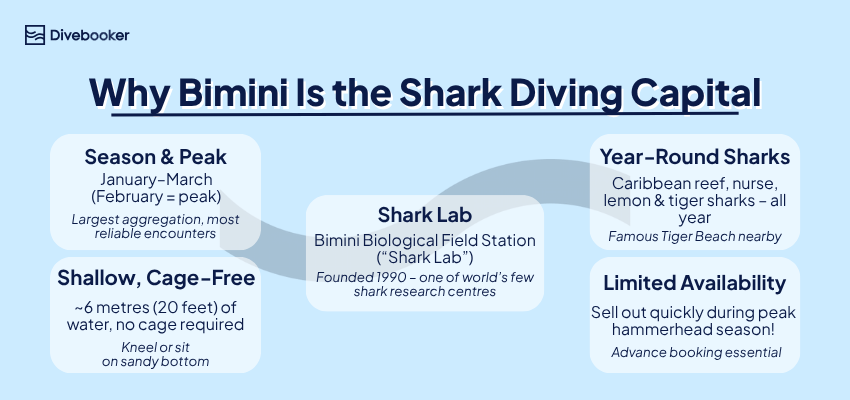 Divebooker

Why Bimini Is the Shark Diving Capital

Season & Peak
January–March
(February = peak)
Largest aggregation, most reliable encounters

Shallow, Cage-Free
~6 metres (20 feet) of water, no cage required
Kneel or sit on sandy bottom

Shark Lab
Bimini Biological Field Station ("Shark Lab")
Founded 1990 – one of world's few shark research centres

Year-Round Sharks
Caribbean reef, nurse, lemon & tiger sharks – all year
Famous Tiger Beach nearby

Limited Availability
Sell out quickly during peak hammerhead season!
Advance booking essential